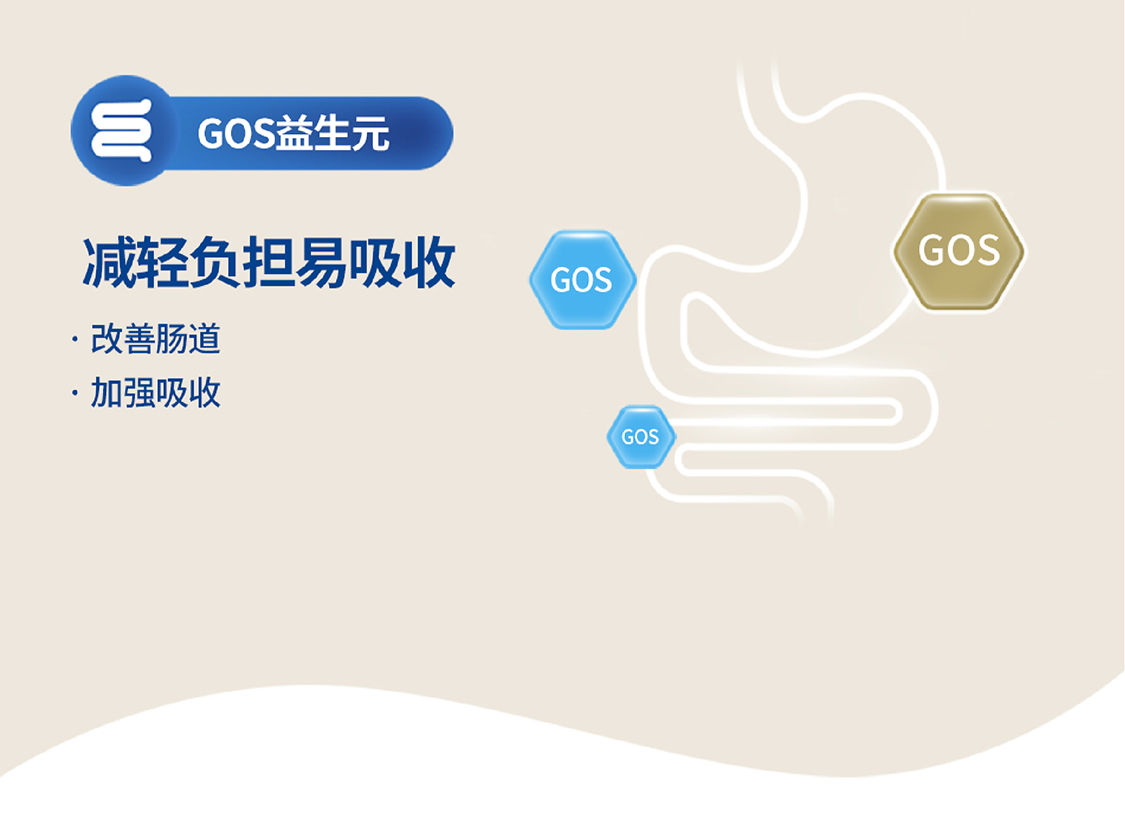 GOS益生元

减轻负担易吸收

· 改善肠道

· 加强吸收

GOS

GOS

GOS